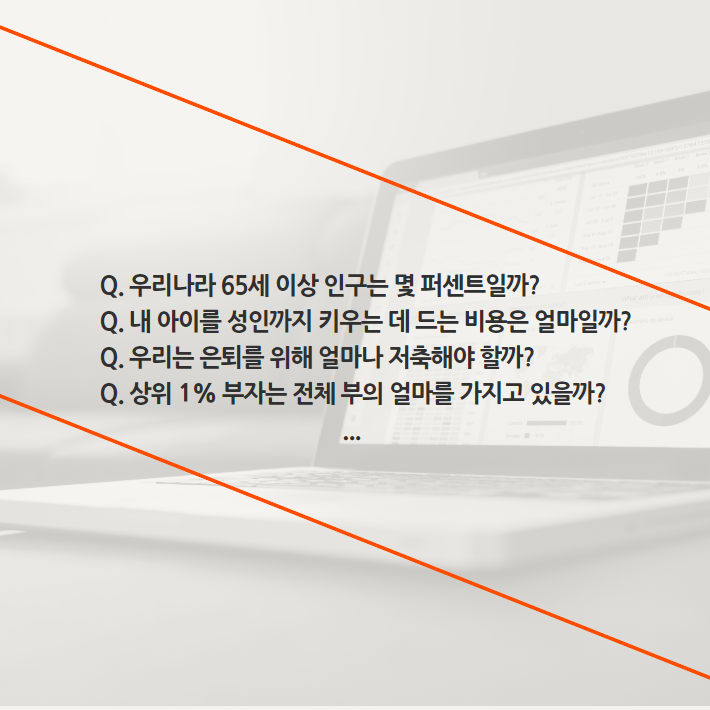 Q. 우리나라 65세 이상 인구는 몇 퍼센트일까?
Q. 내 아이를 성인까지 키우는 데 드는 비용은 얼마일까?
Q. 우리는 은퇴를 위해 얼마나 저축해야 할까?
Q. 상위 1% 부자는 전체 부의 얼마를 가지고 있을까?
...